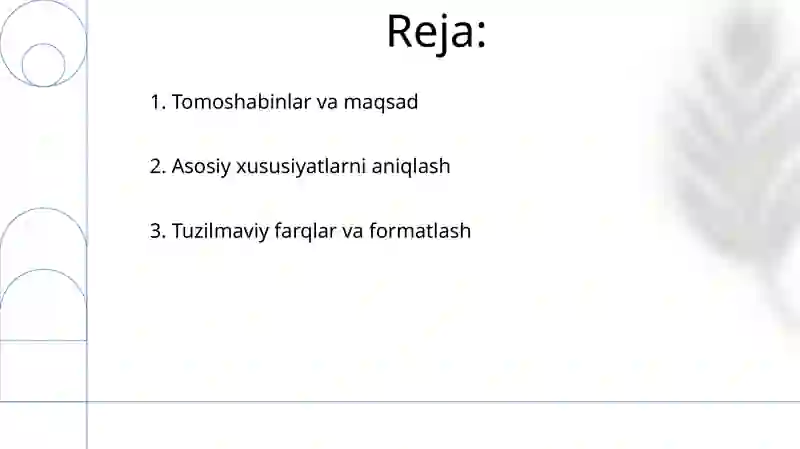 Reja:

1. Tomoshabinlar va maqsad

2. Asosiy xususiyatlarni aniqlash

3. Tuzilmaviy farqlar va formatlash